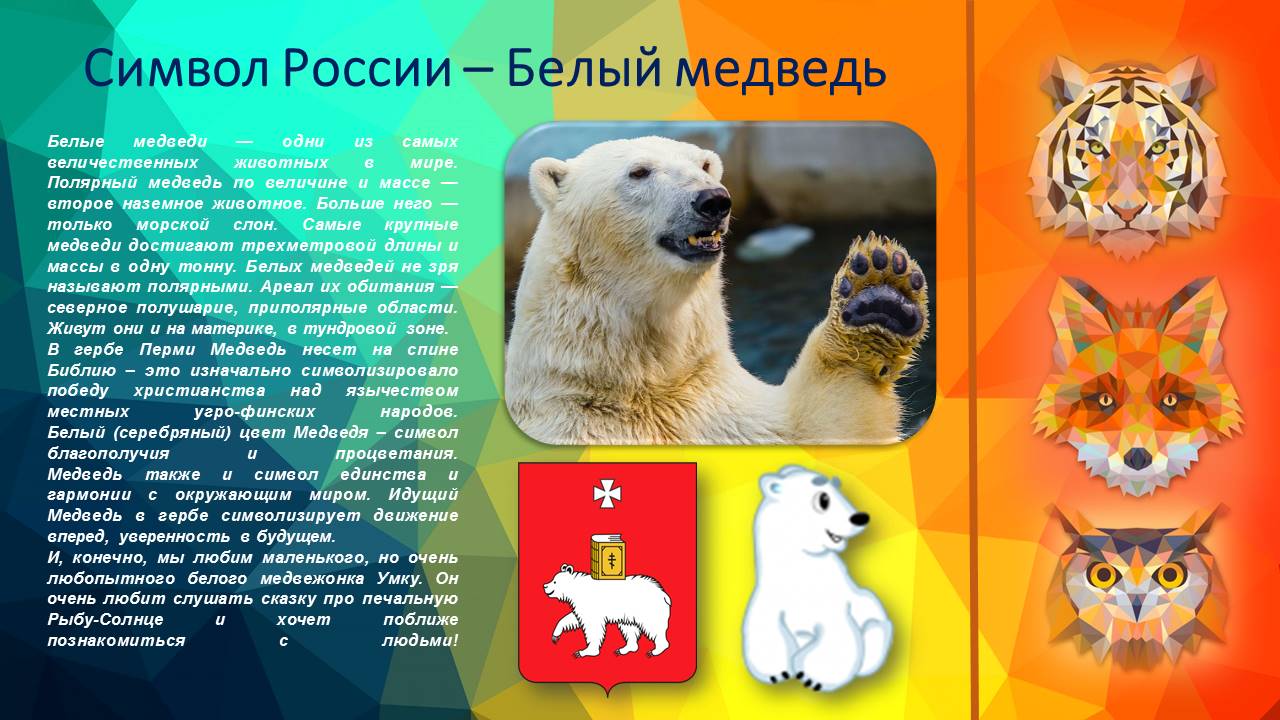 Символ России – Белый медведь

Белые медведи — одни из самых величественных животных в мире. Полярный медведь по величине и массе — второе наземное животное. Больше него — только морской слон. Самые крупные медведи достигают трехметровой длины и массы в одну тонну. Белых медведей не зря называют полярными. Ареал их обитания — северное полушарие, приполярные области. Живут они и на материке, в тундровой зоне.
В гербе Перми Медведь несет на спине Библию – это изначально символизировало победу христианства над язычеством местных угро-финских народов. Белый (серебряный) цвет Медведя – символ благополучия и процветания. Медведь также и символ единства и гармонии с окружающим миром. Идущий Медведь в гербе символизирует движение вперед, уверенность в будущем.
И, конечно, мы любим маленького, но очень любопытного белого медвежонка Умку. Он очень любит слушать сказку про печальную Рыбу-Солнце и хочет поближе познакомиться с людьми!